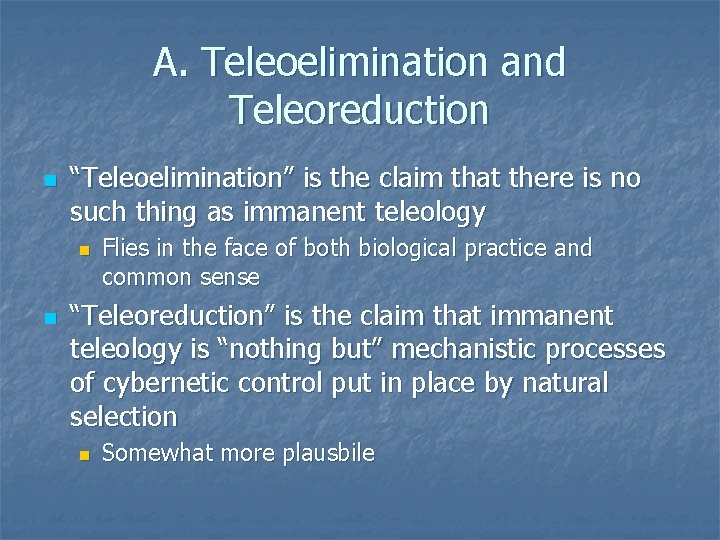 A. Teleoelimination and Teleoreduction

“Teleoelimination” is the claim that there is no such thing as immanent teleology

Flies in the face of both biological practice and common sense

“Teleoreduction” is the claim that immanent teleology is “nothing but” mechanistic processes of cybernetic control put in place by natural selection

Somewhat more plausbile